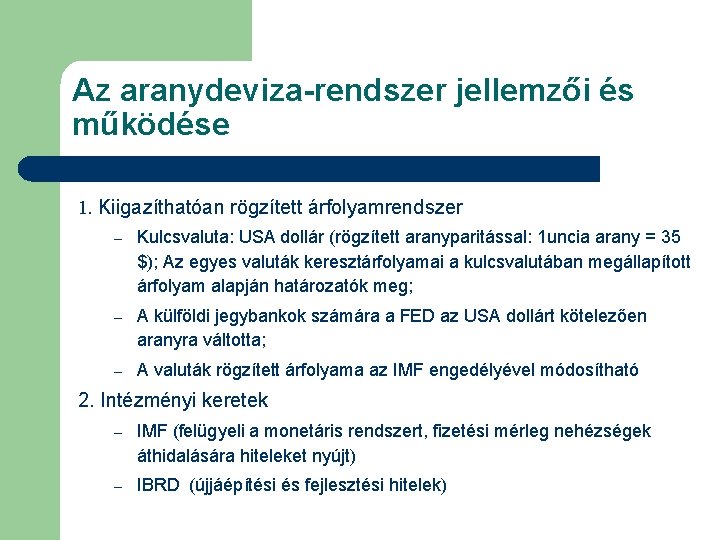 Az aranydeviza-rendszer jellemzői és működése

1. Kiigazíthatóan rögzített árfolyamrendszer

– Kulcsvaluta: USA dollár (rögzített aranyparitással: 1uncia arany = 35 $); Az egyes valuták keresztárfolyamai a kulcsvalutában megállapított árfolyam alapján határozatók meg;

– A külföldi jegybankok számára a FED az USA dollárt kötelezően aranyra váltotta;

– A valuták rögzített árfolyama az IMF engedélyével módosítható

2. Intézményi keretek

– IMF (felügyeli a monetáris rendszert, fizetési mérleg nehézségek áthidalására hiteleket nyújt)

– IBRD (újjáépítési és fejlesztési hitelek)